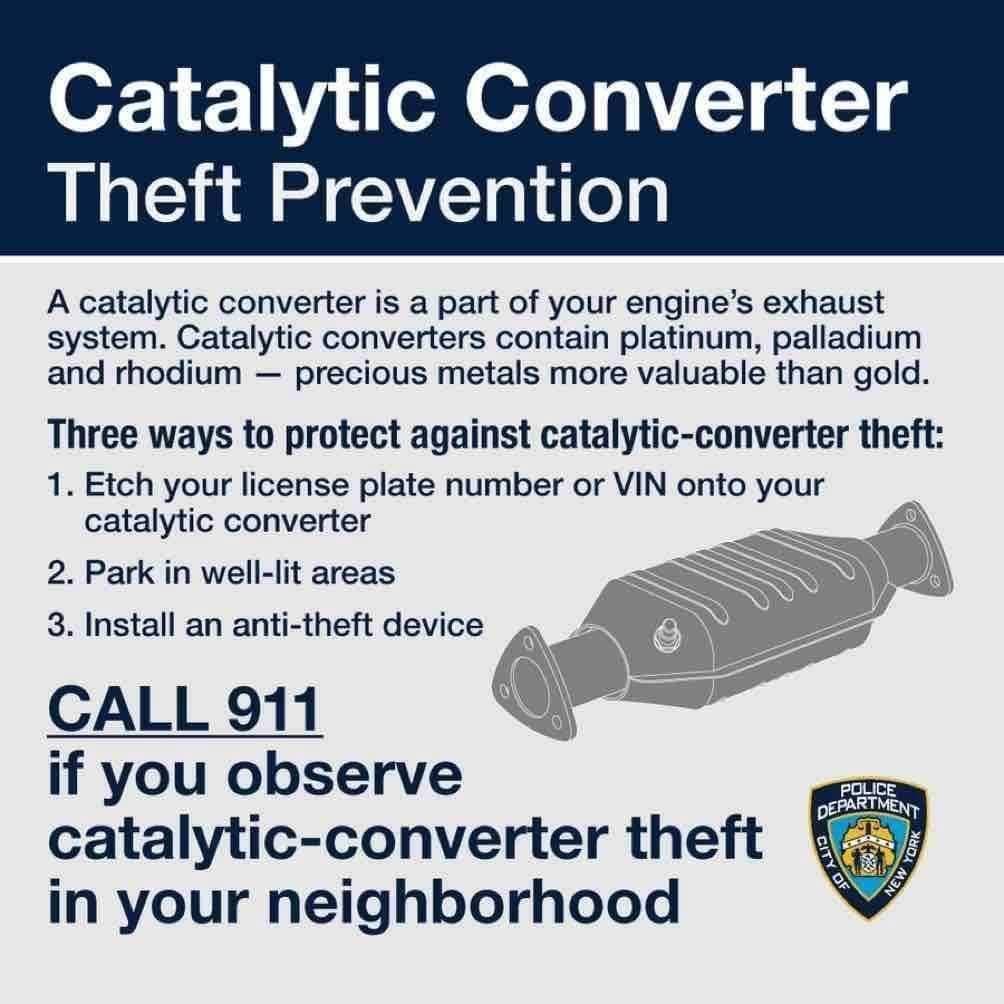 Catalytic Converter
Theft Prevention

A catalytic converter is a part of your engine's exhaust system. Catalytic converters contain platinum, palladium and rhodium — precious metals more valuable than gold.

Three ways to protect against catalytic-converter theft:

1. Etch your license plate number or VIN onto your catalytic converter
2. Park in well-lit areas
3. Install an anti-theft device

CALL 911
if you observe catalytic-converter theft in your neighborhood

POLICE DEPARTMENT
CITY OF NEW YORK